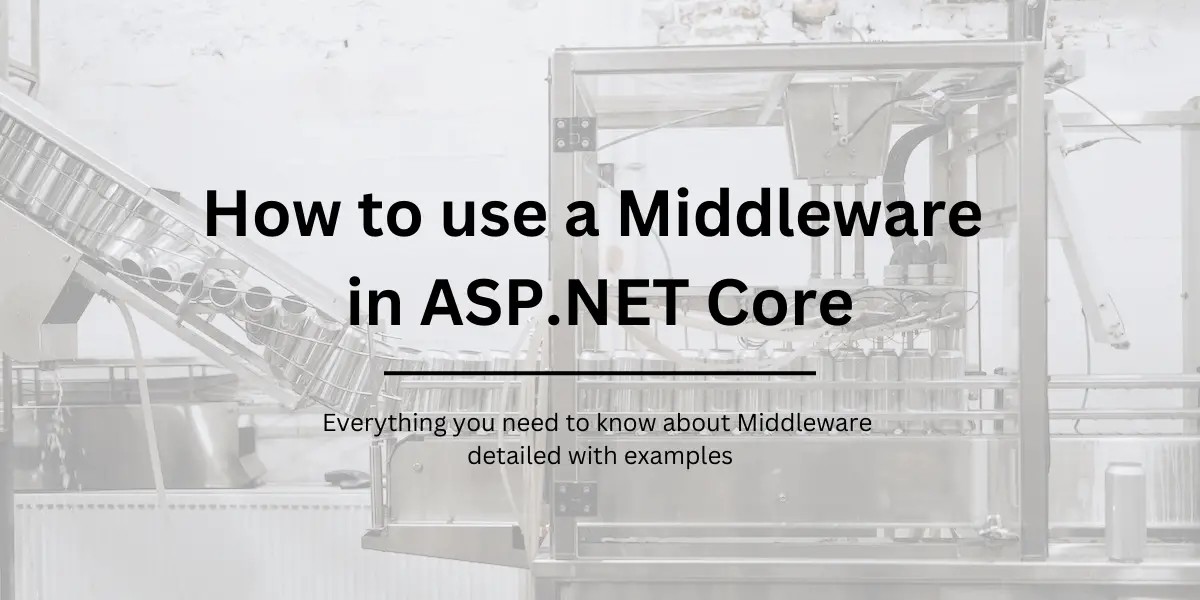 How to use a Middleware in ASP.NET Core

Everything you need to know about Middleware detailed with examples